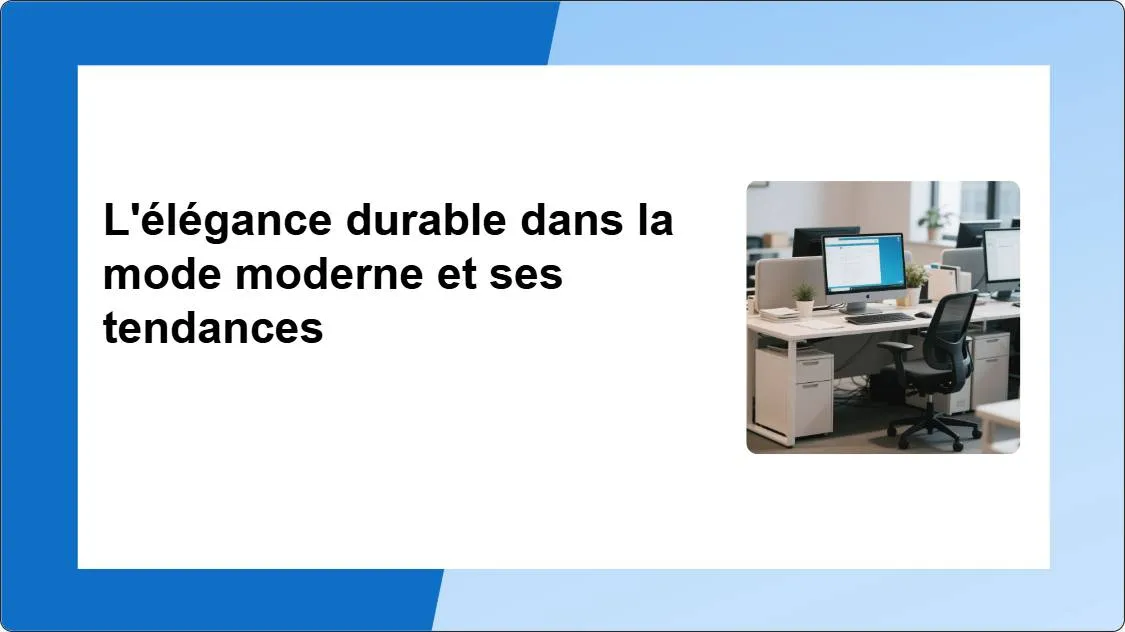 L'élégance durable dans la mode moderne et ses tendances